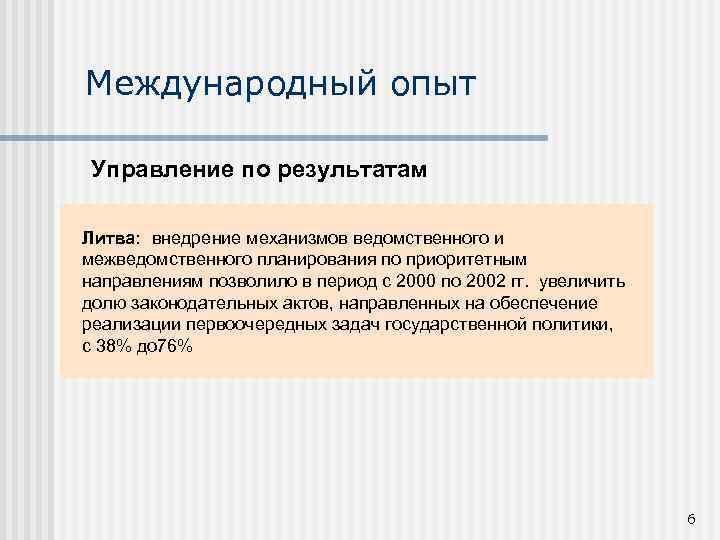 Международный опыт

Управление по результатам

Литва: внедрение механизмов ведомственного и межведомственного планирования по приоритетным направлениям позволило в период с 2000 по 2002 гг. увеличить долю законодательных актов, направленных на обеспечение реализации первоочередных задач государственной политики, с 38% до76%

6